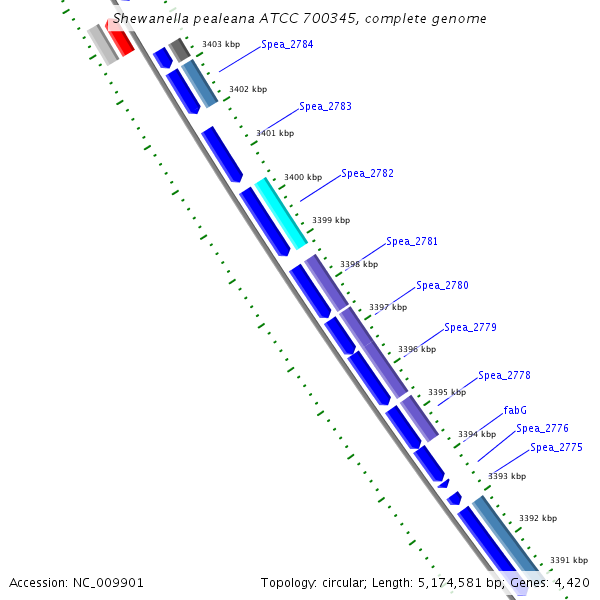 Shewanella pealeana ATCC 700345, complete genome

3403 kbp
Spea_2784
3402 kbp
Spea_2783
3401 kbp
3400 kbp
Spea_2782
3399 kbp
Spea_2781
3398 kbp
Spea_2780
3397 kbp
Spea_2779
3396 kbp
Spea_2778
3395 kbp
fabG
3394 kbp
Spea_2776
Spea_2775
3393 kbp
3392 kbp
3391 kbp

Accession: NC_009901
Topology: circular; Length: 5,174,581 bp; Genes: 4,420